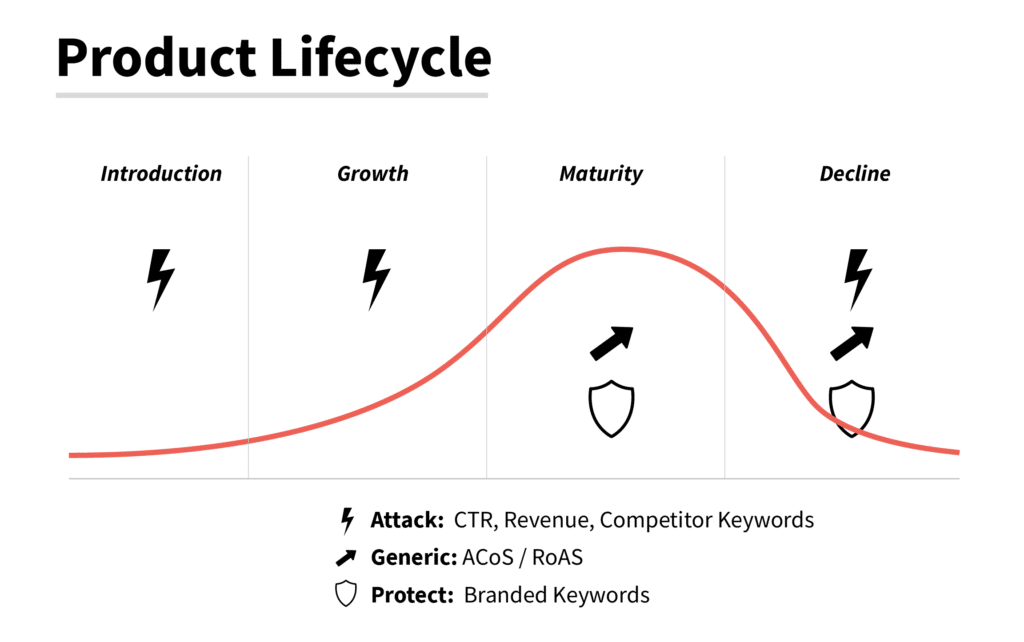 Product Lifecycle

Introduction

Growth

Maturity

Decline

Attack: CTR, Revenue, Competitor Keywords

Generic: ACoS / RoAS

Protect: Branded Keywords